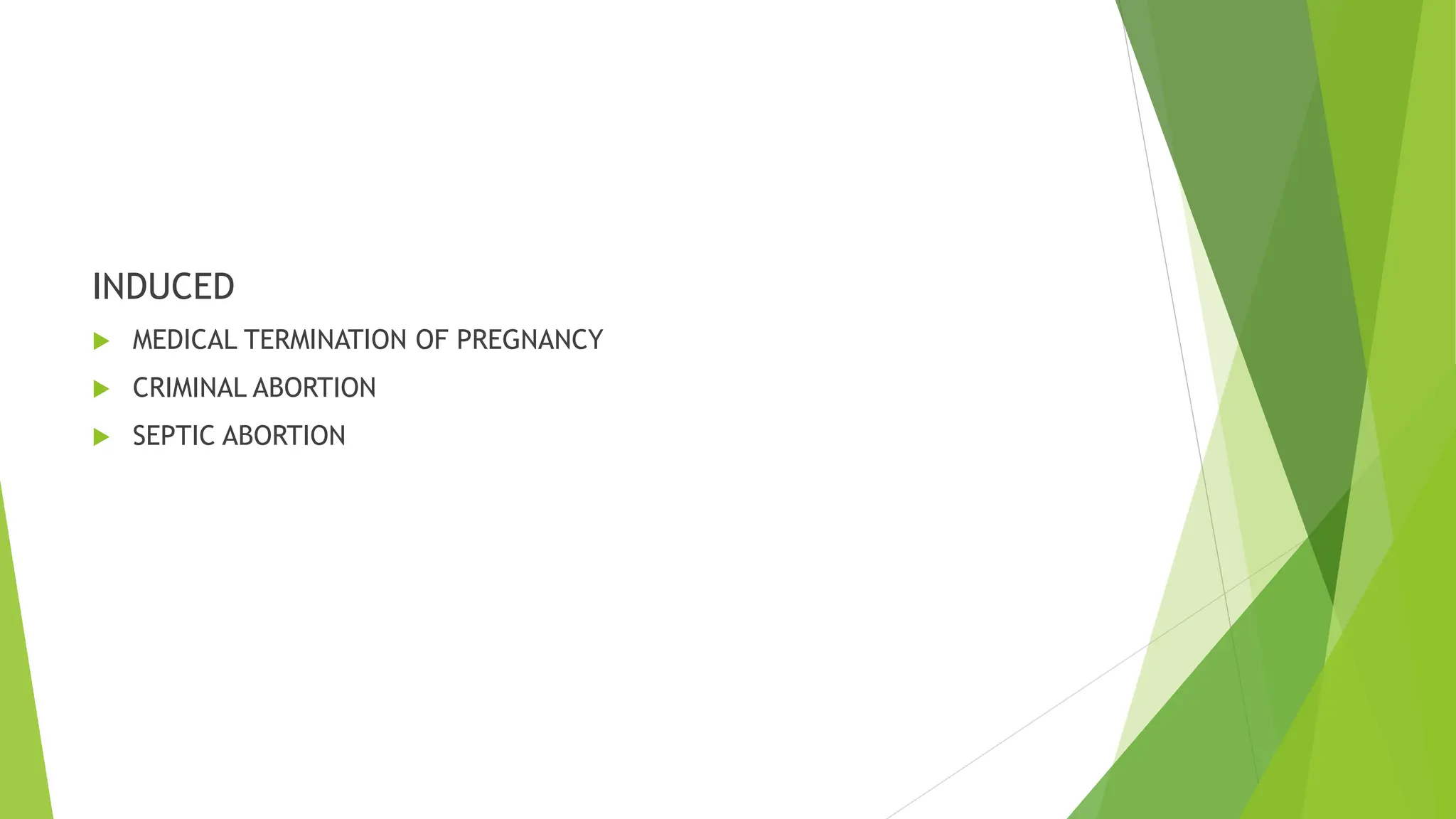 INDUCED

MEDICAL TERMINATION OF PREGNANCY

CRIMINAL ABORTION

SEPTIC ABORTION